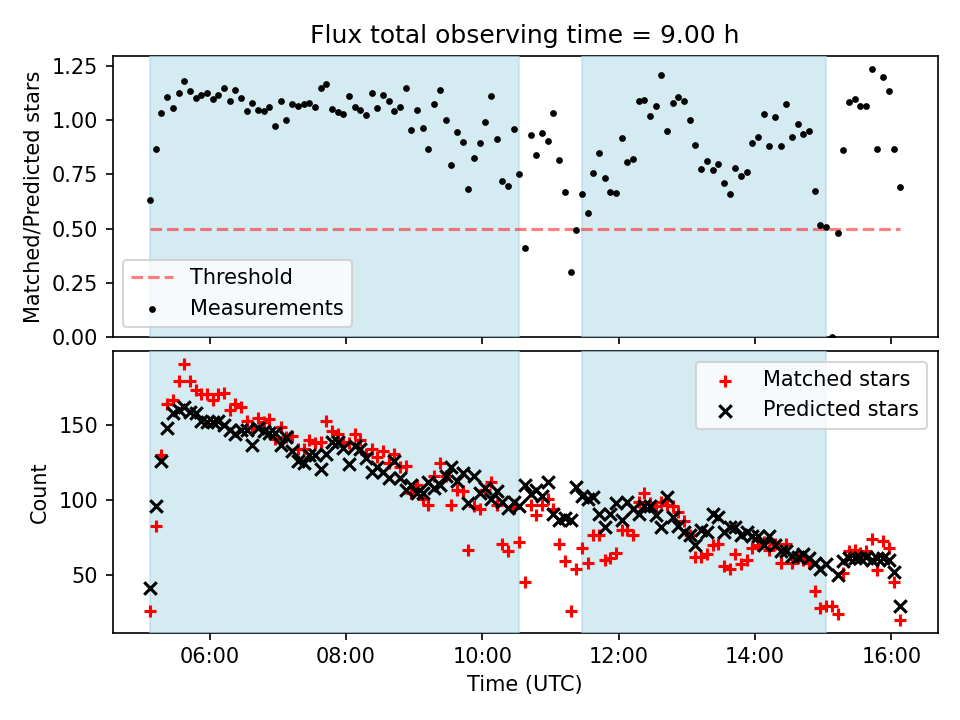 Flux total observing time = 9.00 h

Matched/Predicted stars

1.25
1.00
0.75
0.50
0.25
0.00

Threshold
Measurements

Count

150
100
50

Matched stars
Predicted stars

06:00
08:00
10:00
12:00
14:00
16:00

Time (UTC)